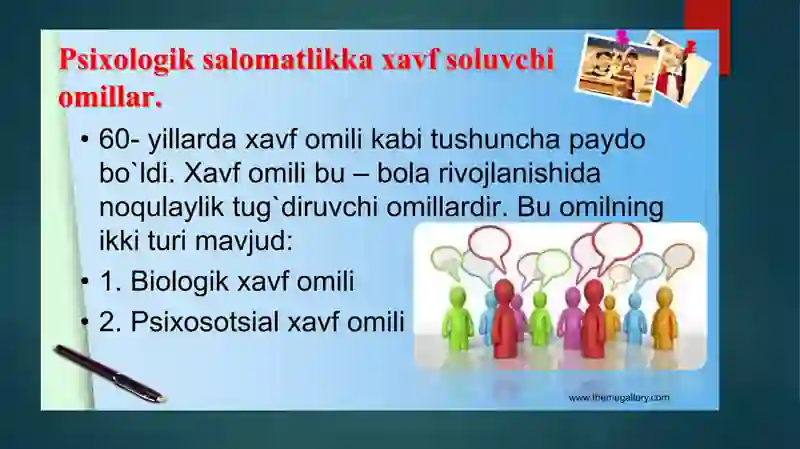 Psixologik salomatlikka xavf soluvchi omillar.

• 60- yillarda xavf omili kabi tushuncha paydo bo`ldi. Xavf omili bu – bola rivojlanishida noqulaylik tug`diruvchi omillardir. Bu omilning ikki turi mavjud:

• 1. Biologik xavf omili

• 2. Psixosotsial xavf omili

www.themegallery.com